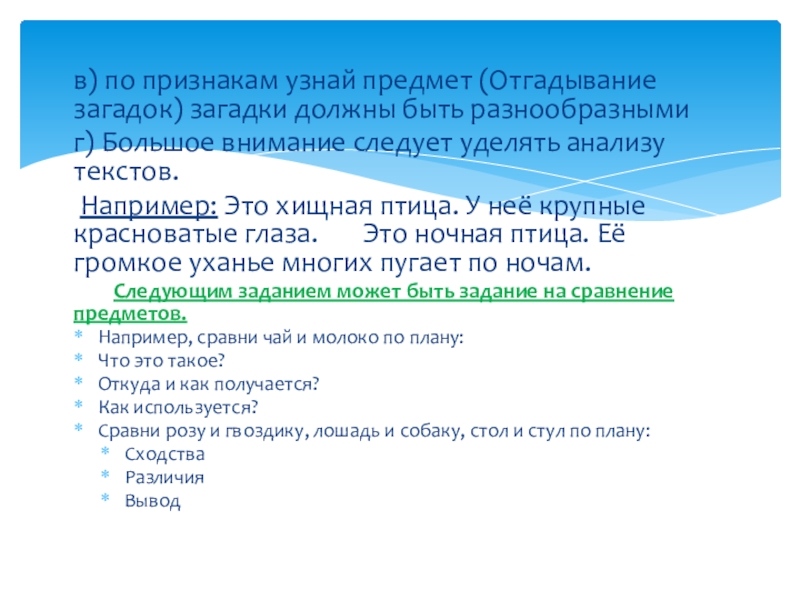 в) по признакам узнай предмет (Отгадывание загадок) загадки должны быть разнообразными
г) Большое внимание следует уделять анализу текстов.
Например: Это хищная птица. У неё крупные красноватые глаза. Это ночная птица. Её громкое уханье многих пугает по ночам.

Следующим заданием может быть задание на сравнение предметов.

* Например, сравни чай и молоко по плану:
* Что это такое?
* Откуда и как получается?
* Как используется?
* Сравни розу и гвоздику, лошадь и собаку, стол и стул по плану:
  * Сходства
  * Различия
  * Вывод